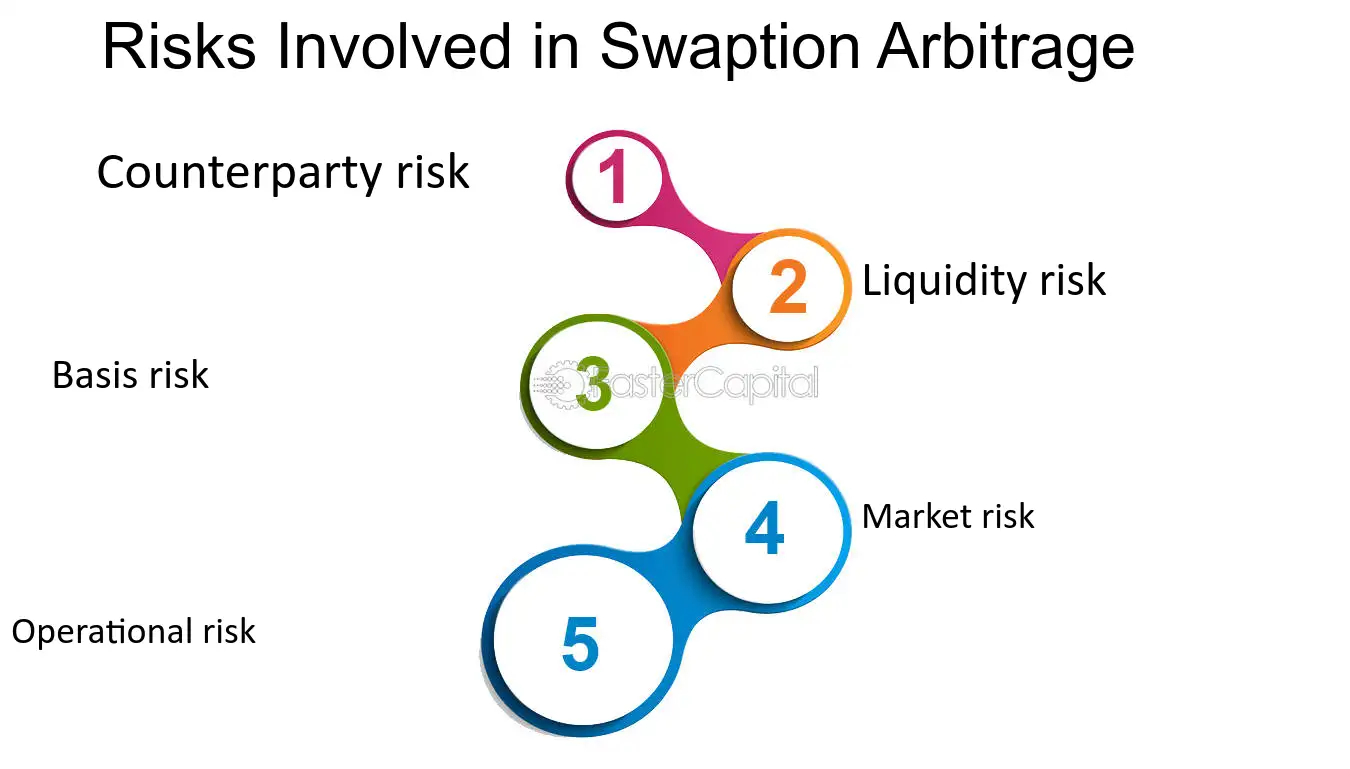 Risks Involved in Swaption Arbitrage

Counterparty risk

1

2

Liquidity risk

Basis risk

3

4

Market risk

Operational risk

5

FasterCapital